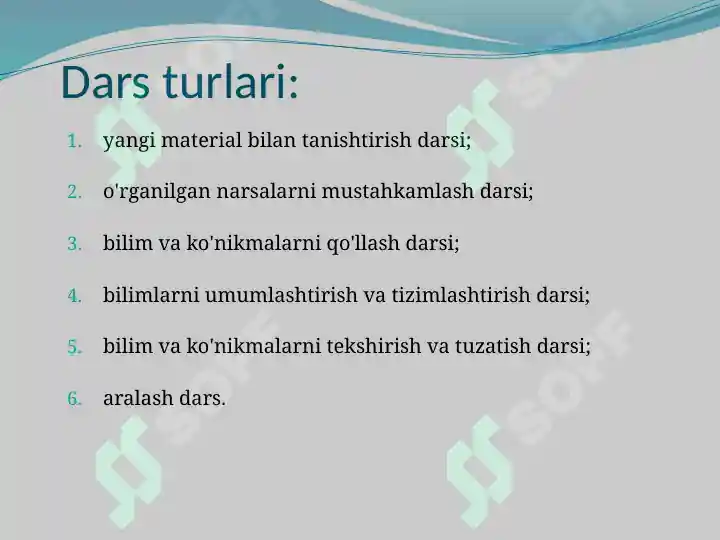 Dars turlari:

1. yangi material bilan tanishtirish darsi;

2. o'rganilgan narsalarni mustahkamlash darsi;

3. bilim va ko'nikmalarni qo'llash darsi;

4. bilimlarni umumlashtirish va tizimlashtirish darsi;

5. bilim va ko'nikmalarni tekshirish va tuzatish darsi;

6. aralash dars.

SOFF SOFF SOFF SOFF